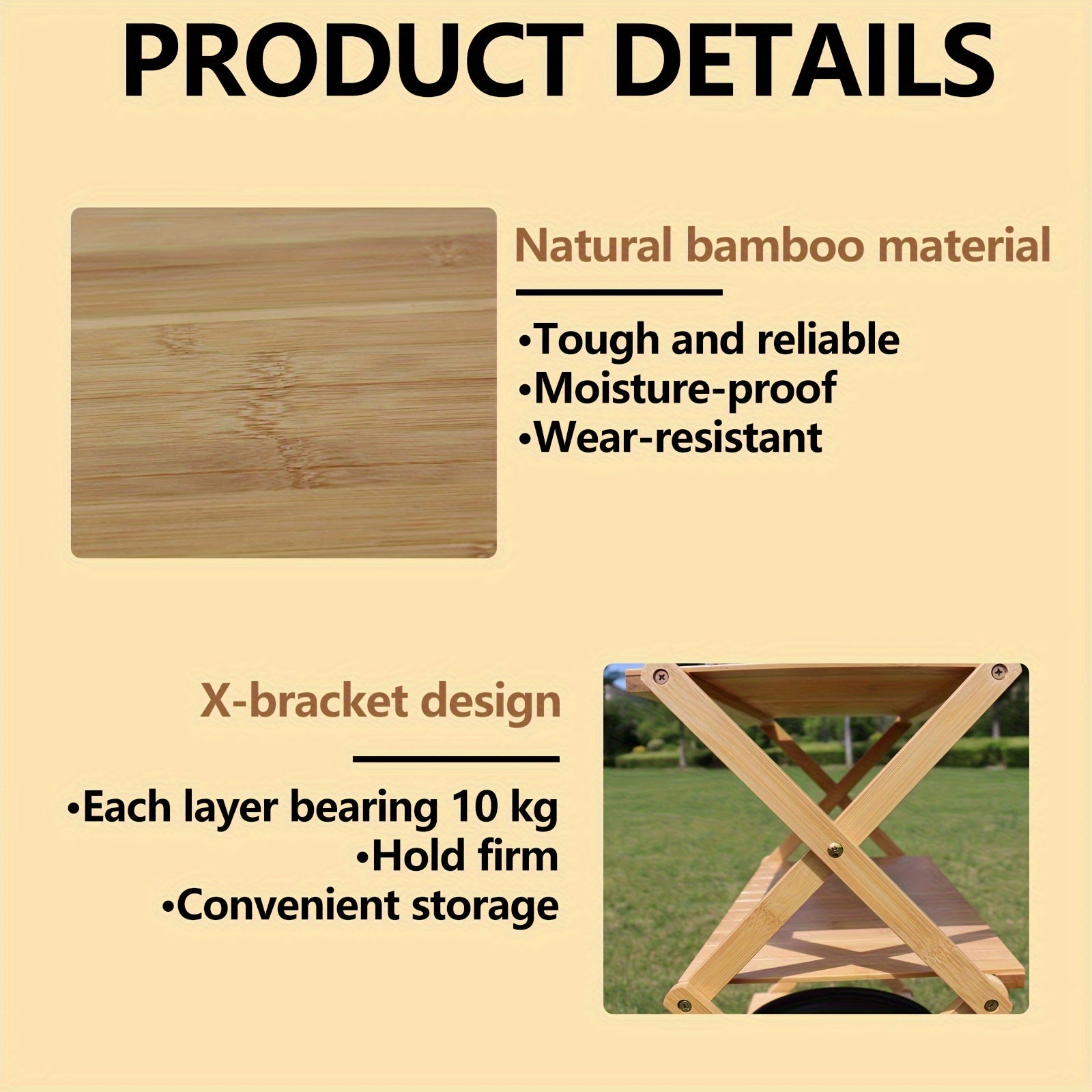 PRODUCT DETAILS

Natural bamboo material

•Tough and reliable
•Moisture-proof
•Wear-resistant

X-bracket design

•Each layer bearing 10 kg
•Hold firm
•Convenient storage